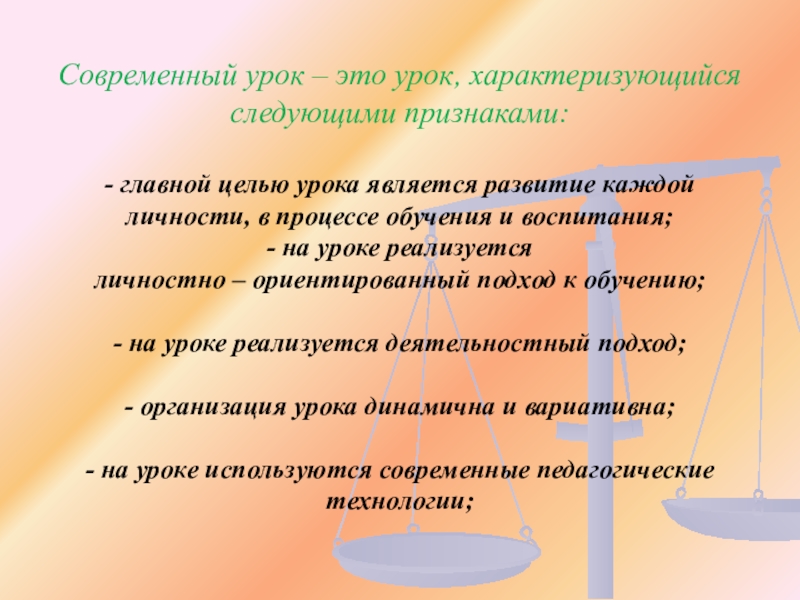 Современный урок – это урок, характеризующийся следующими признаками:

- главной целью урока является развитие каждой личности, в процессе обучения и воспитания;
- на уроке реализуется
личностно – ориентированный подход к обучению;

- на уроке реализуется деятельностный подход;

- организация урока динамична и вариативна;

- на уроке используются современные педагогические технологии;